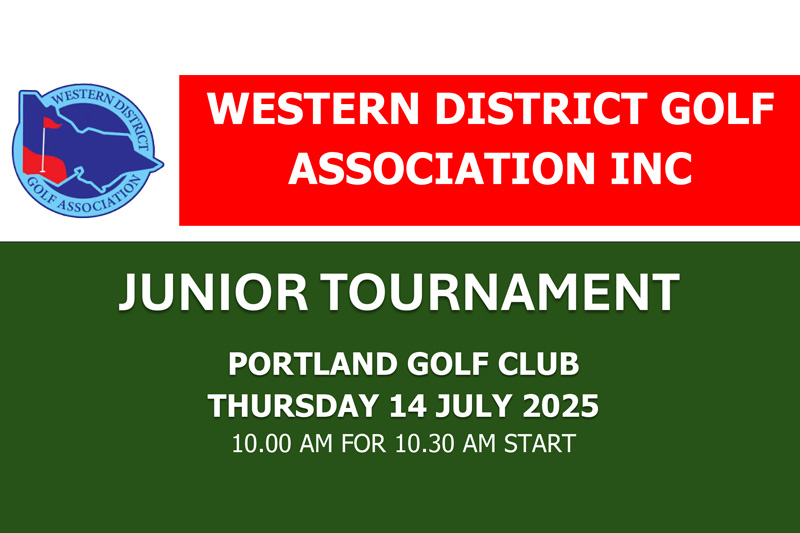 WESTERN DISTRICT GOLF ASSOCIATION

WESTERN DISTRICT GOLF ASSOCIATION INC

JUNIOR TOURNAMENT

PORTLAND GOLF CLUB
THURSDAY 14 JULY 2025
10.00 AM FOR 10.30 AM START